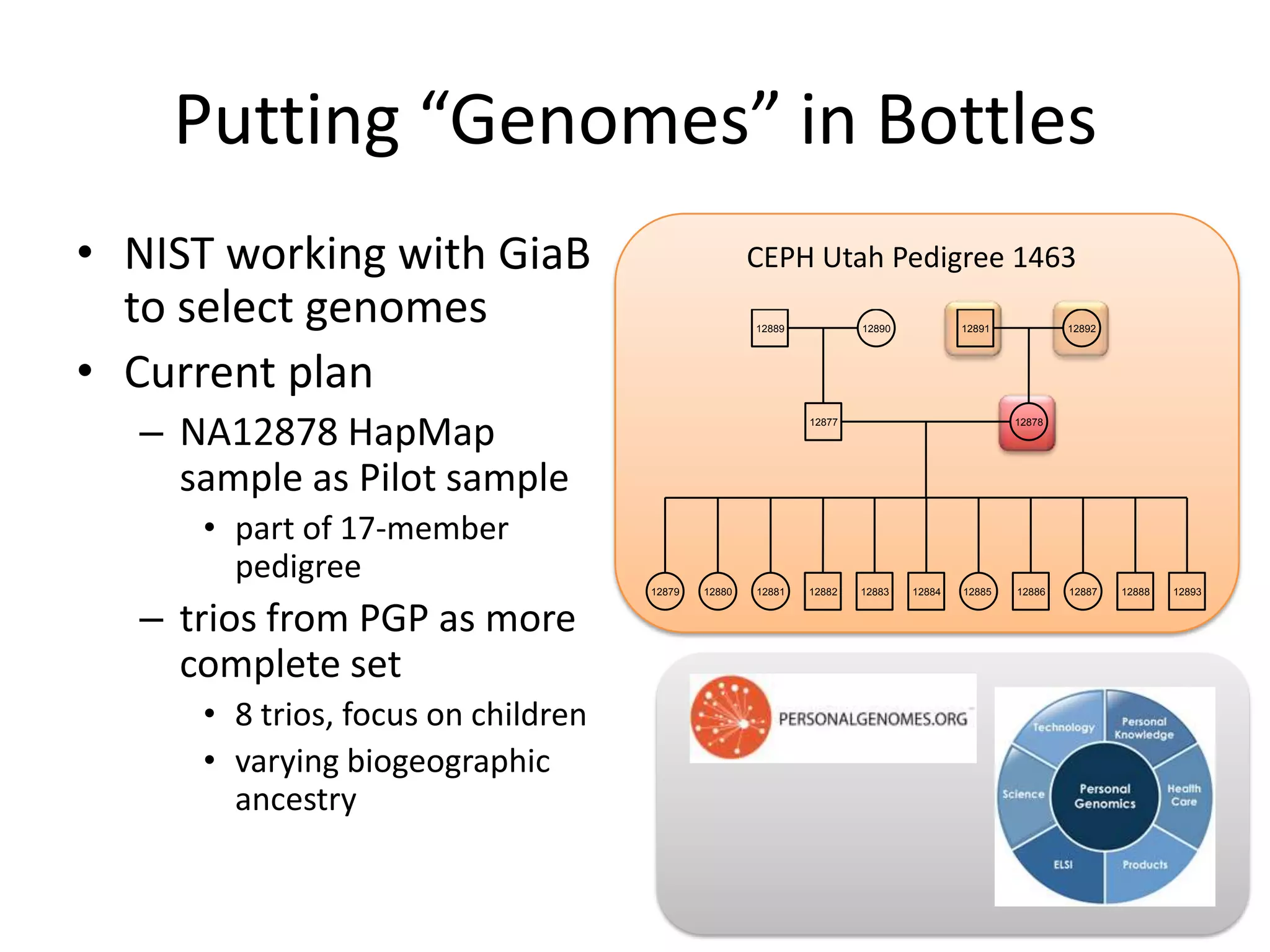 Putting “Genomes” in Bottles

• NIST working with GiaB to select genomes
• Current plan
– NA12878 HapMap sample as Pilot sample
• part of 17-member pedigree
– trios from PGP as more complete set
• 8 trios, focus on children
• varying biogeographic ancestry

CEPH Utah Pedigree 1463

12889 12890 12891 12892
12877 12878
12879 12880 12881 12882 12883 12884 12885 12886 12887 12888 12893

PERSONALGENOMES.ORG

Technology
Personal Knowledge
Science
Personal Genomics
Health Care
ELSI
Products